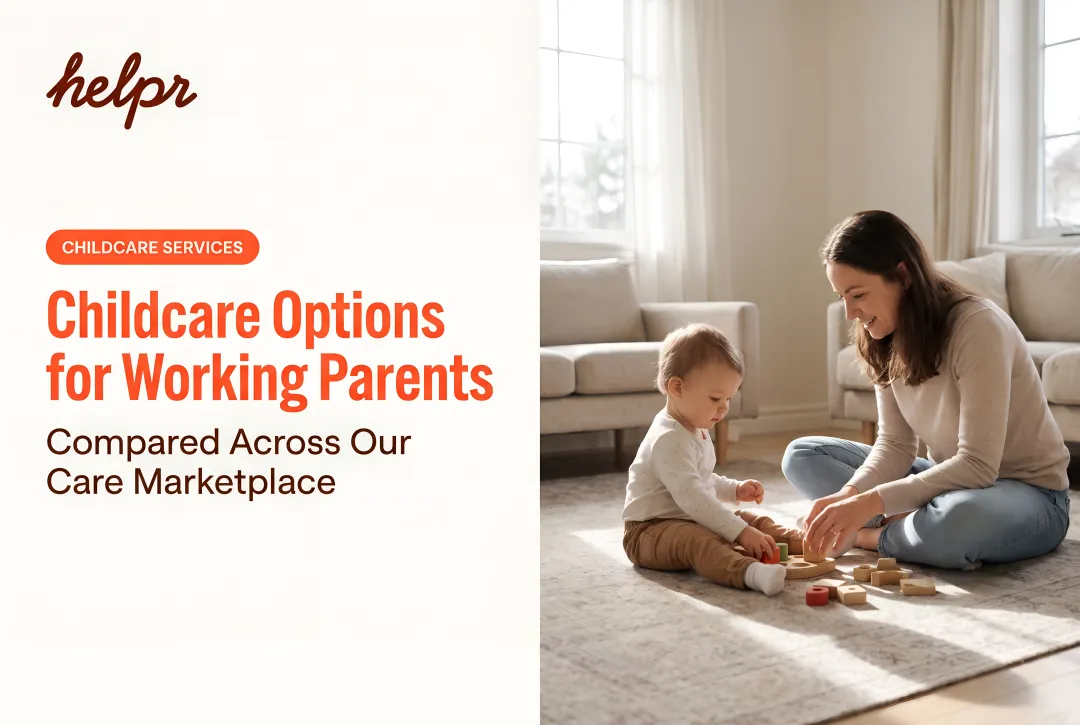 helpr

CHILDCARE SERVICES

Childcare Options for Working Parents

Compared Across Our Care Marketplace